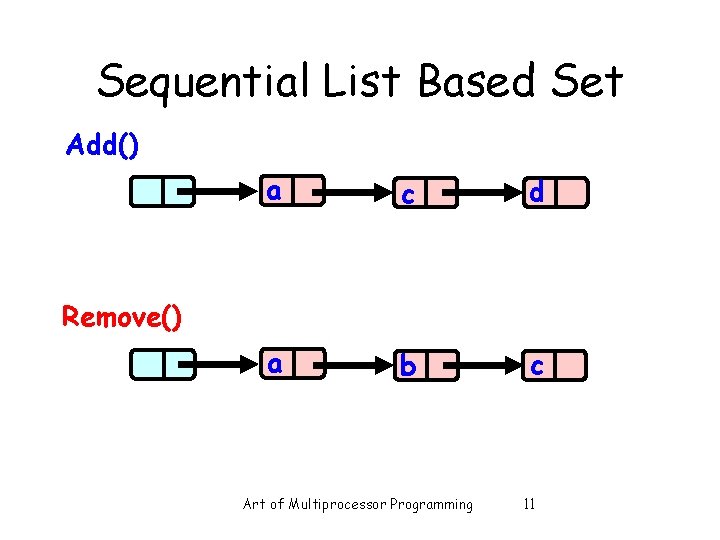 Sequential List Based Set

Add()

a c d

Remove()

a b c

Art of Multiprocessor Programming 11